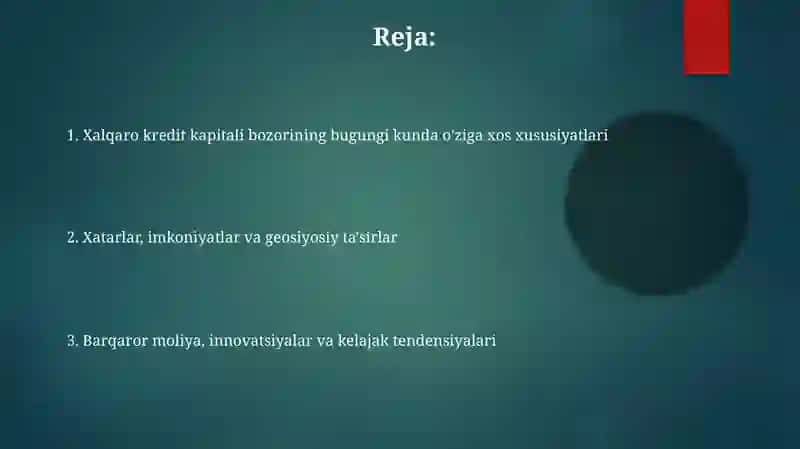 Reja:

1. Xalqaro kredit kapitali bozorining bugungi kunda o'ziga xos xususiyatlari

2. Xatarlar, imkoniyatlar va geosiyosiy ta'sirlar

3. Barqaror moliya, innovatsiyalar va kelajak tendensiyalari